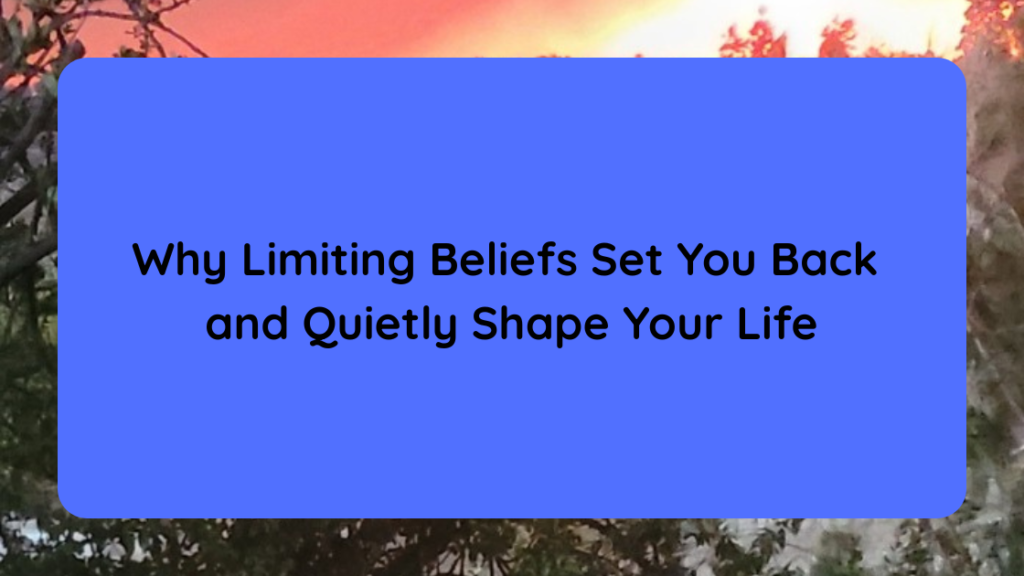 Why Limiting Beliefs Set You Back and Quietly Shape Your Life